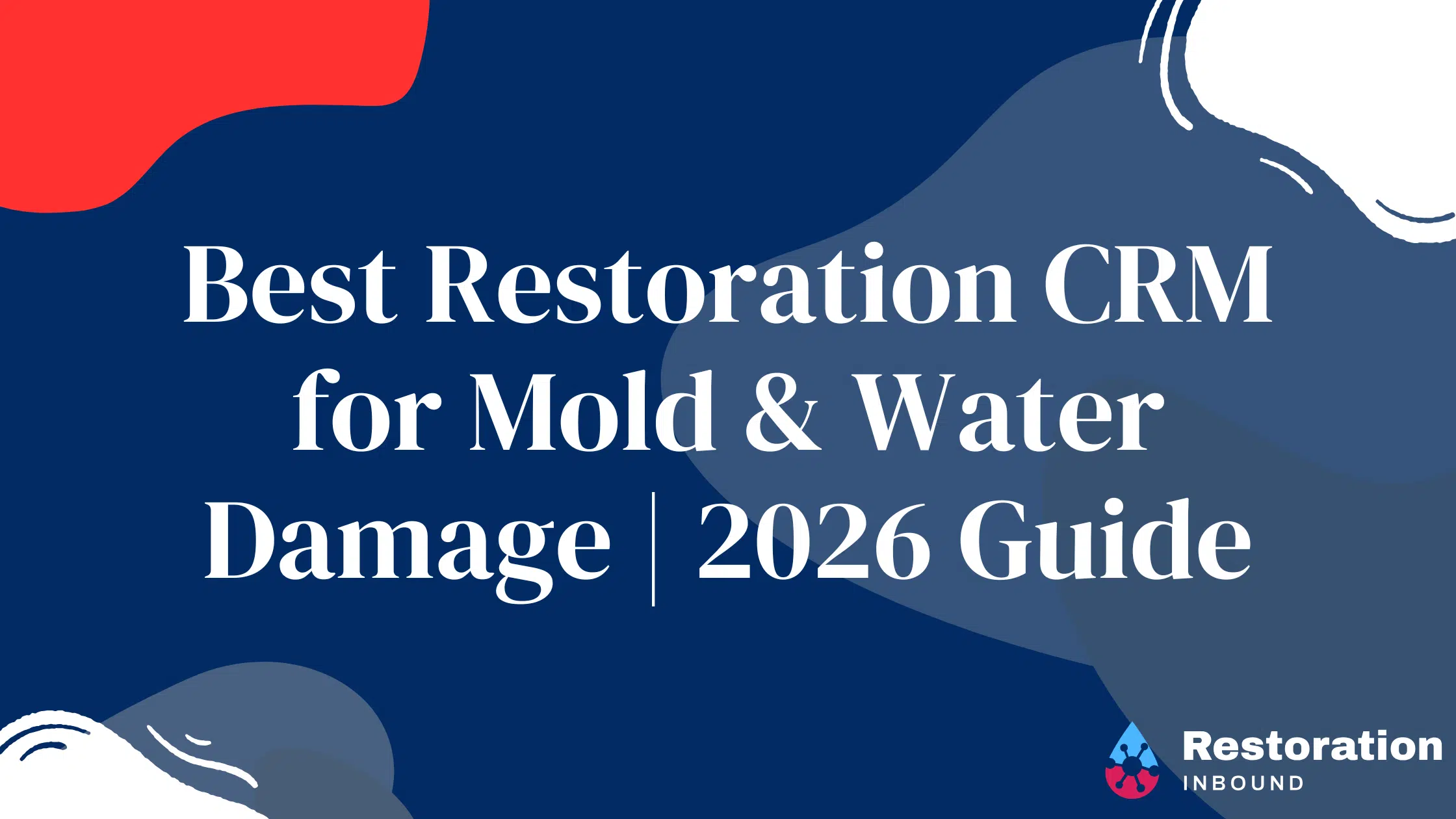 Best Restoration CRM for Mold & Water Damage | 2026 Guide

Restoration
INBOUND